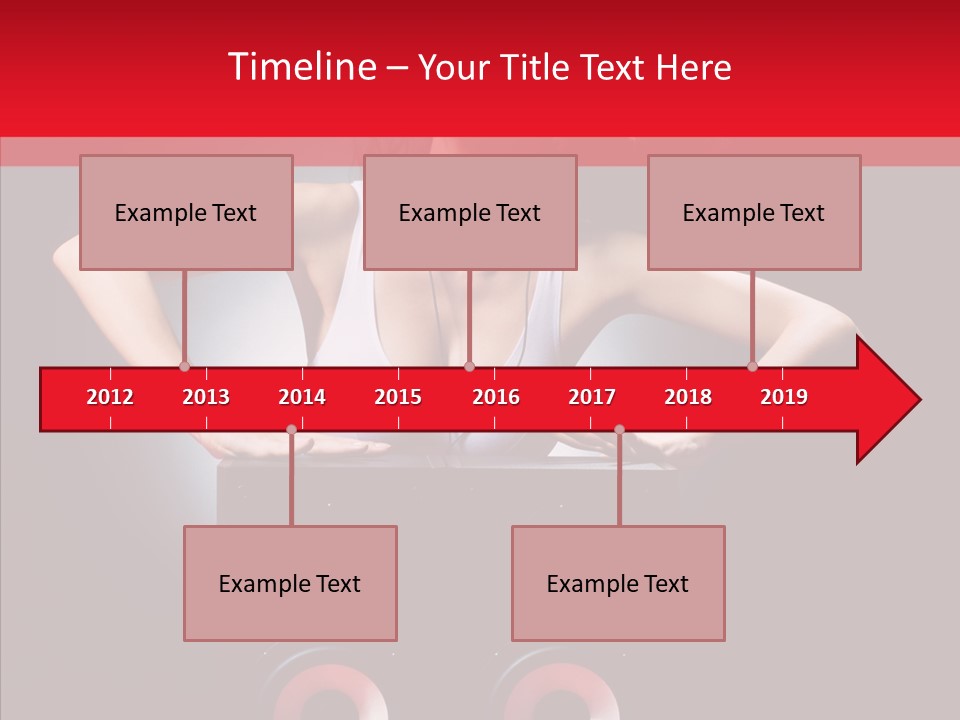 Timeline – Your Title Text Here

Example Text

Example Text

Example Text

2012 2013 2014 2015 2016 2017 2018 2019

Example Text

Example Text